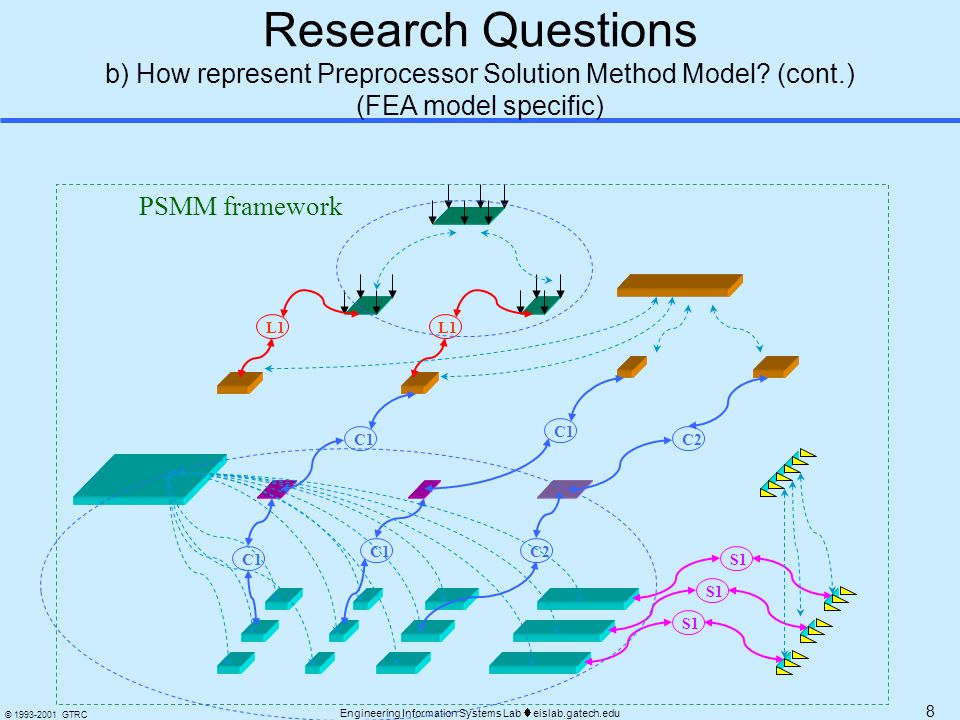 Research Questions
b) How represent Preprocessor Solution Method Model? (cont.)
(FEA model specific)

PSMM framework

L1

L1

C1

C1

C2

C1

C1

C2

S1

S1

S1

© 1993-2001 GTRC

Engineering Information Systems Lab ♦ eislab.gatech.edu

8